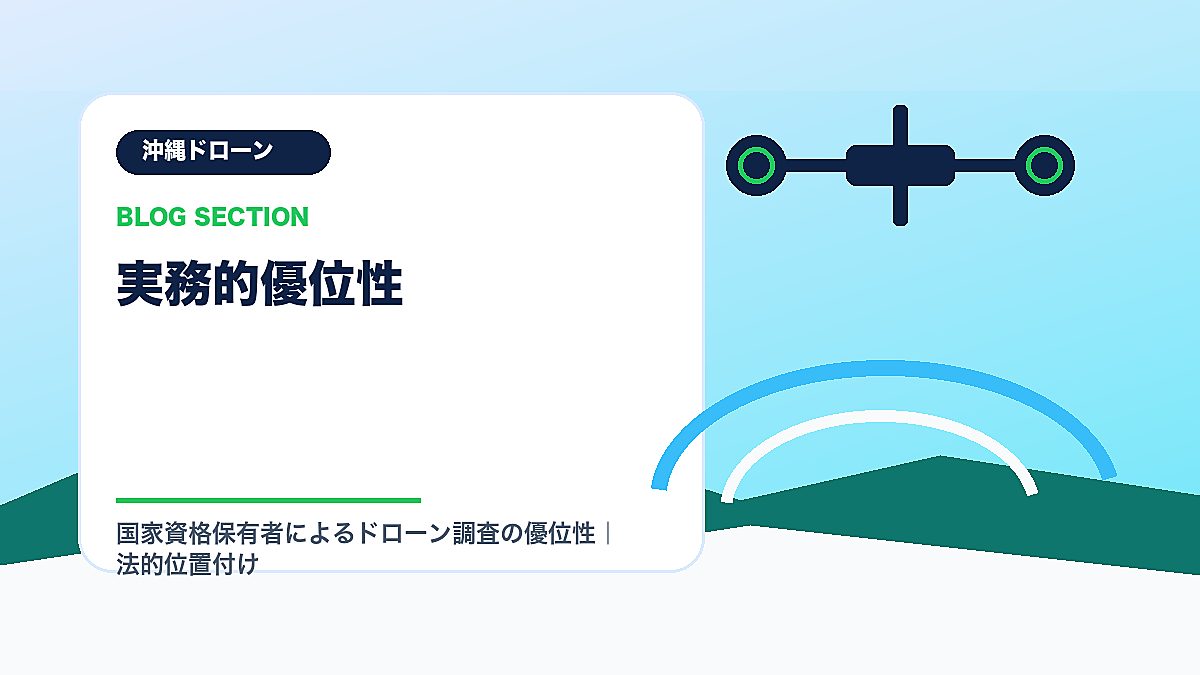 沖縄ドローン

BLOG SECTION

実務的優位性

国家資格保有者によるドローン調査の優位性｜法的位置付け